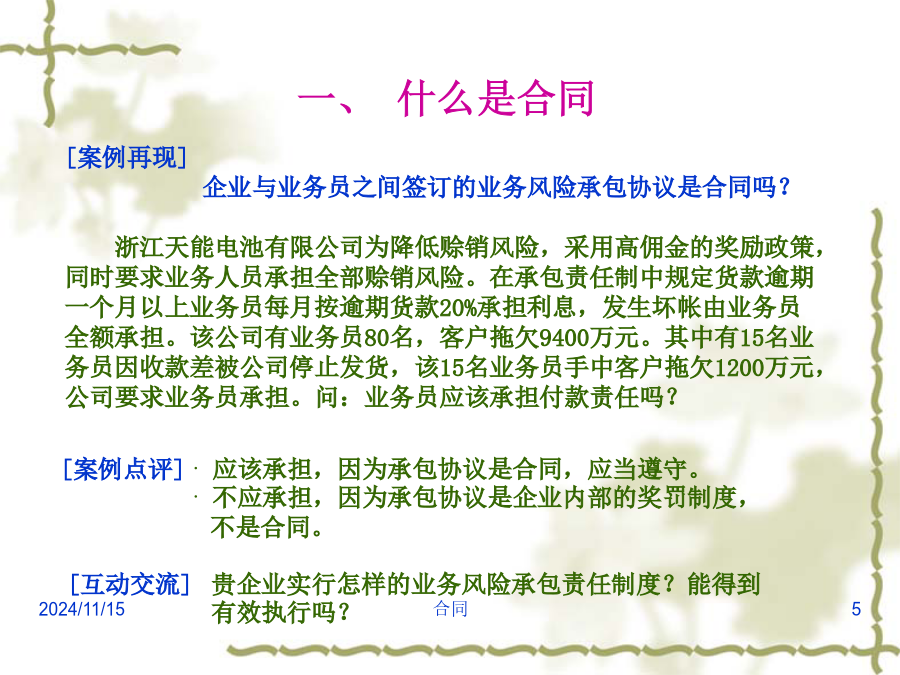 一、 什么是合同

［案例再现］

企业与业务员之间签订的业务风险承包协议是合同吗？

浙江天能电池有限公司为降低赊销风险，采用高佣金的奖励政策，同时要求业务人员承担全部赊销风险。在承包责任制中规定货款逾期一个月以上业务员每月按逾期货款20%承担利息，发生坏帐由业务员全额承担。该公司有业务员80名，客户拖欠9400万元。其中有15名业务员因收款差被公司停止发货，该15名业务员手中客户拖欠1200万元，公司要求业务员承担。问：业务员应该承担付款责任吗？

［案例点评］ · 应该承担，因为承包协议是合同，应当遵守。
· 不应承担，因为承包协议是企业内部的奖罚制度，不是合同。

［互动交流］ 贵企业实行怎样的业务风险承包责任制度？能得到有效执行吗？

2024/11/15 合同 5